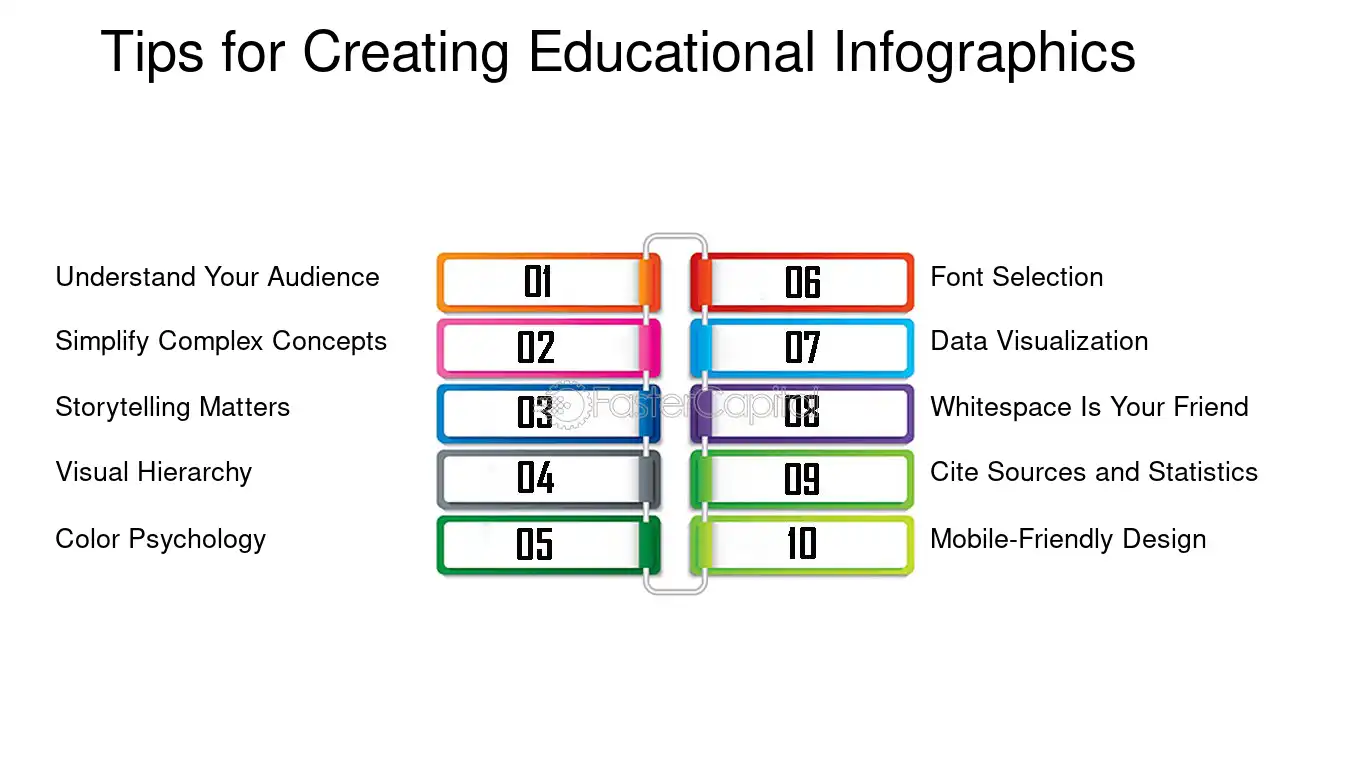 Tips for Creating Educational Infographics

Understand Your Audience
01

Simplify Complex Concepts
02

Storytelling Matters
03

Visual Hierarchy
04

Color Psychology
05

06
Font Selection

07
Data Visualization

08
Whitespace Is Your Friend

09
Cite Sources and Statistics

10
Mobile-Friendly Design

FasterCapital